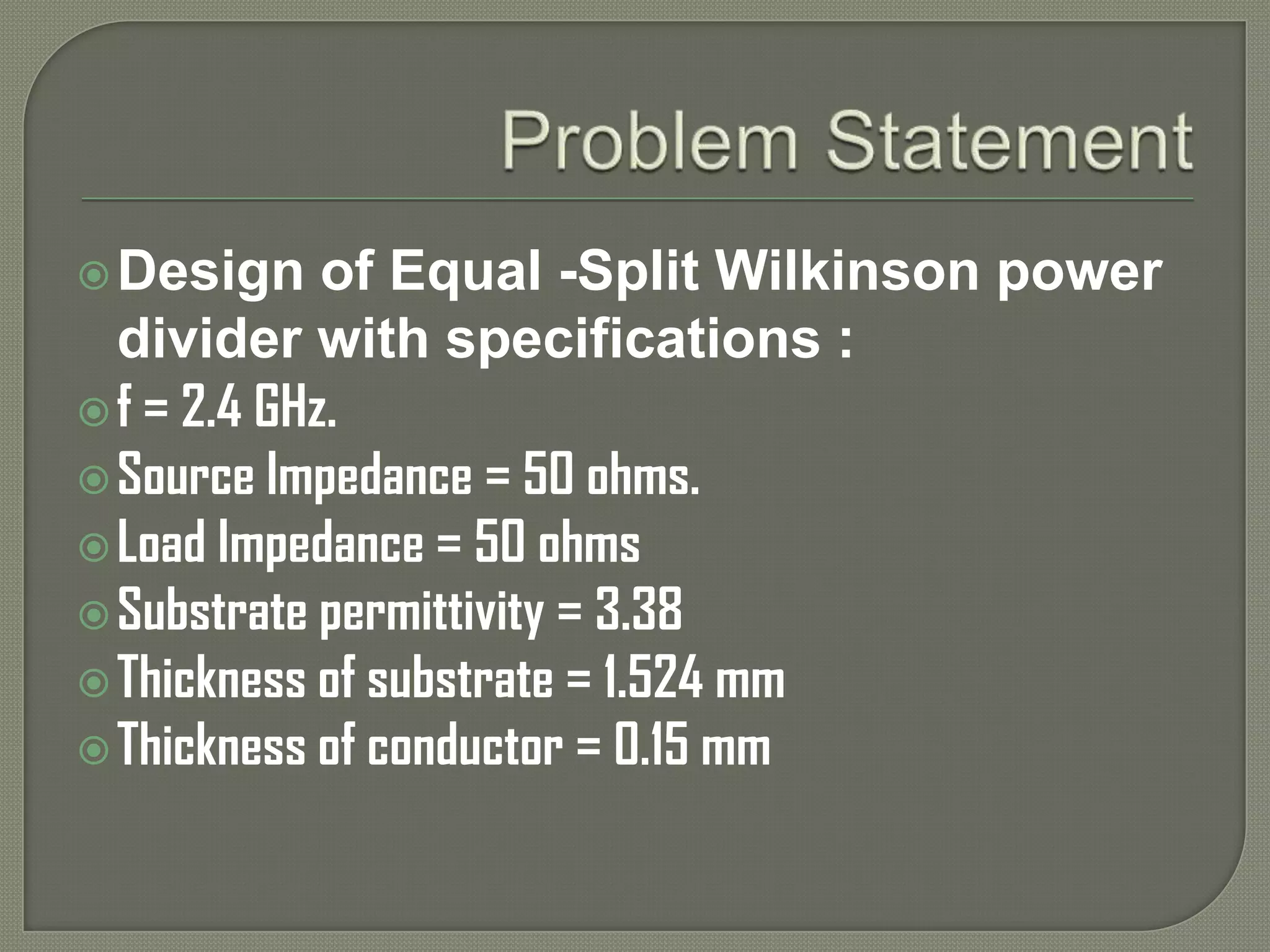 Problem Statement

Design of Equal -Split Wilkinson power divider with specifications :

f = 2.4 GHz.

Source Impedance = 50 ohms.

Load Impedance = 50 ohms

Substrate permittivity = 3.38

Thickness of substrate = 1.524 mm

Thickness of conductor = 0.15 mm